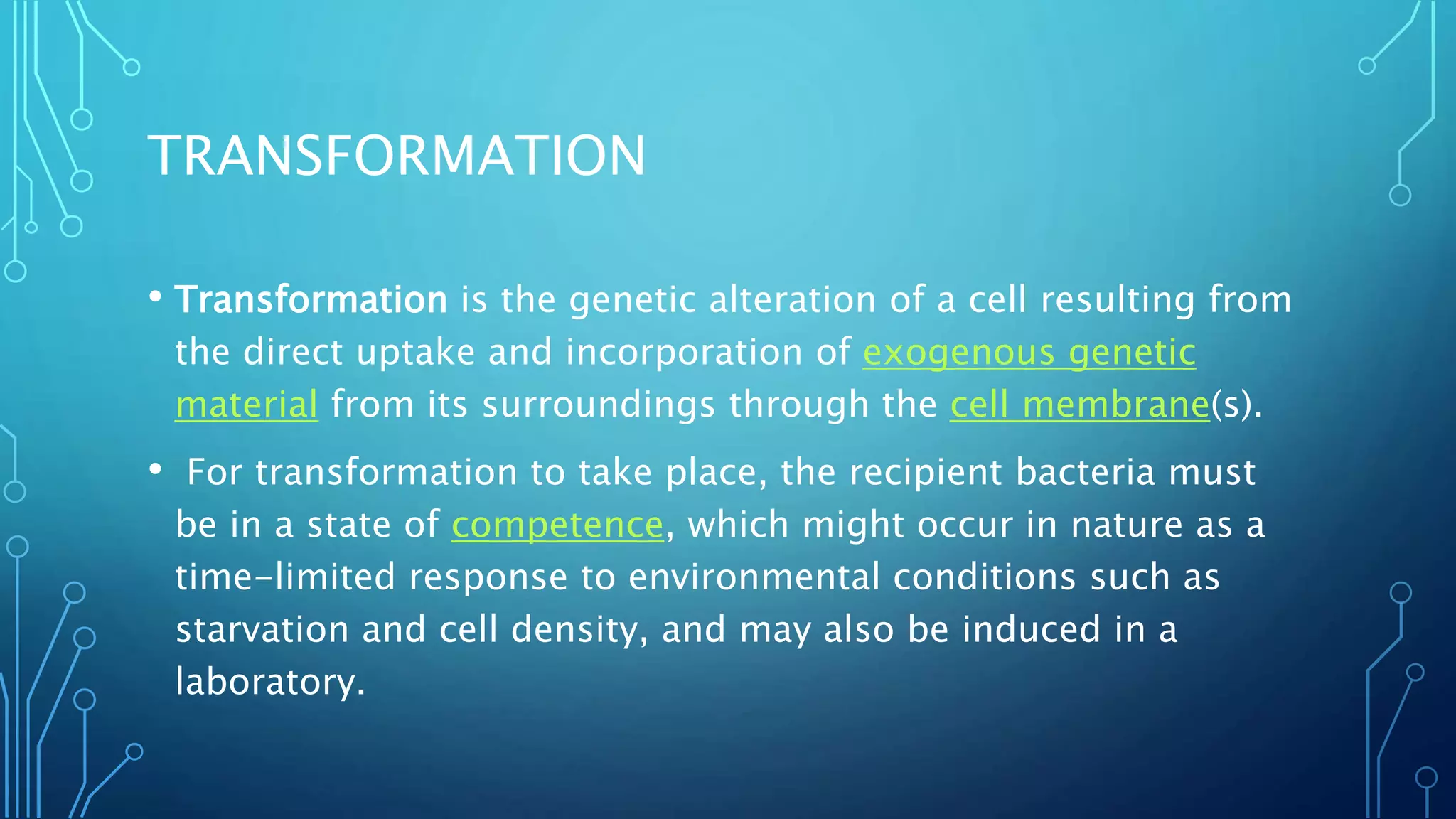 TRANSFORMATION

• Transformation is the genetic alteration of a cell resulting from the direct uptake and incorporation of exogenous genetic material from its surroundings through the cell membrane(s).

• For transformation to take place, the recipient bacteria must be in a state of competence, which might occur in nature as a time-limited response to environmental conditions such as starvation and cell density, and may also be induced in a laboratory.